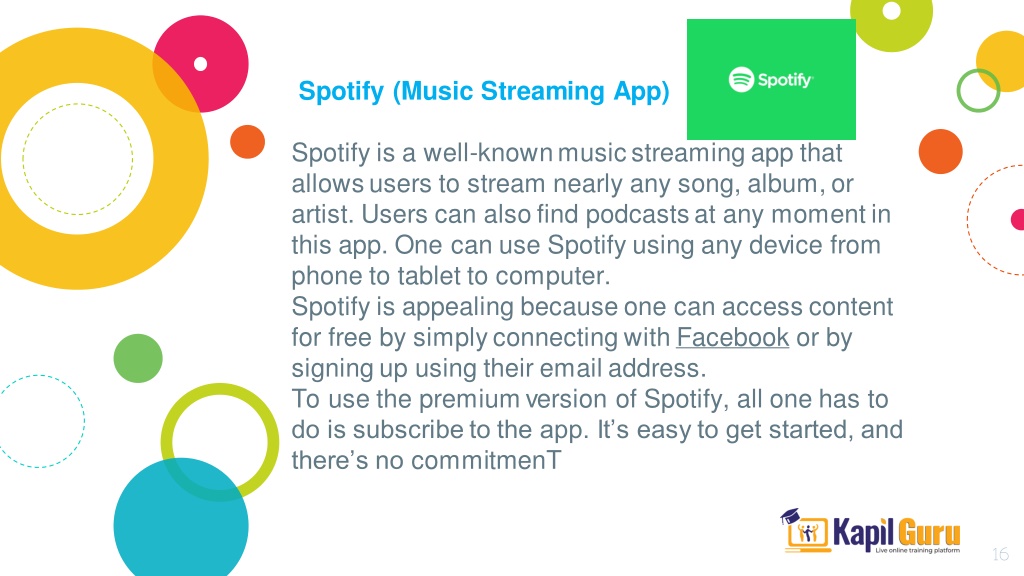 Spotify (Music Streaming App)

Spotify

Spotify is a well-known music streaming app that allows users to stream nearly any song, album, or artist. Users can also find podcasts at any moment in this app. One can use Spotify using any device from phone to tablet to computer.
Spotify is appealing because one can access content for free by simply connecting with Facebook or by signing up using their email address.
To use the premium version of Spotify, all one has to do is subscribe to the app. It's easy to get started, and there's no commitmenT

Kapil Guru
Live online training platform

16